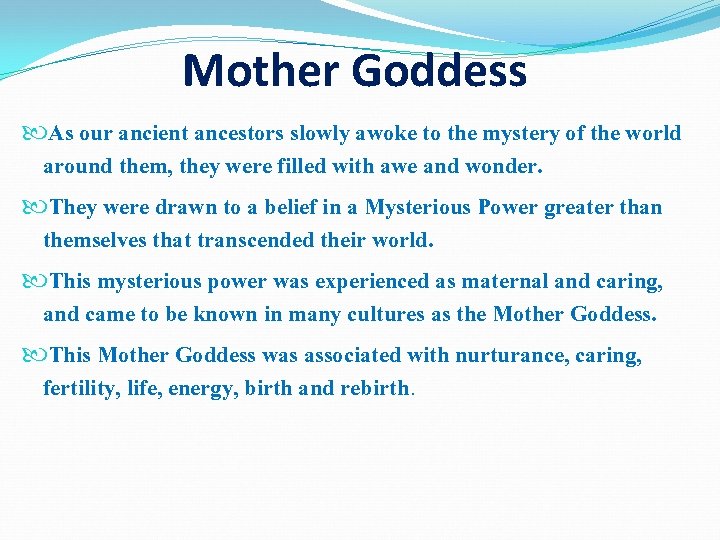 Mother Goddess

As our ancient ancestors slowly awoke to the mystery of the world around them, they were filled with awe and wonder.

They were drawn to a belief in a Mysterious Power greater than themselves that transcended their world.

This mysterious power was experienced as maternal and caring, and came to be known in many cultures as the Mother Goddess.

This Mother Goddess was associated with nurturance, caring, fertility, life, energy, birth and rebirth.